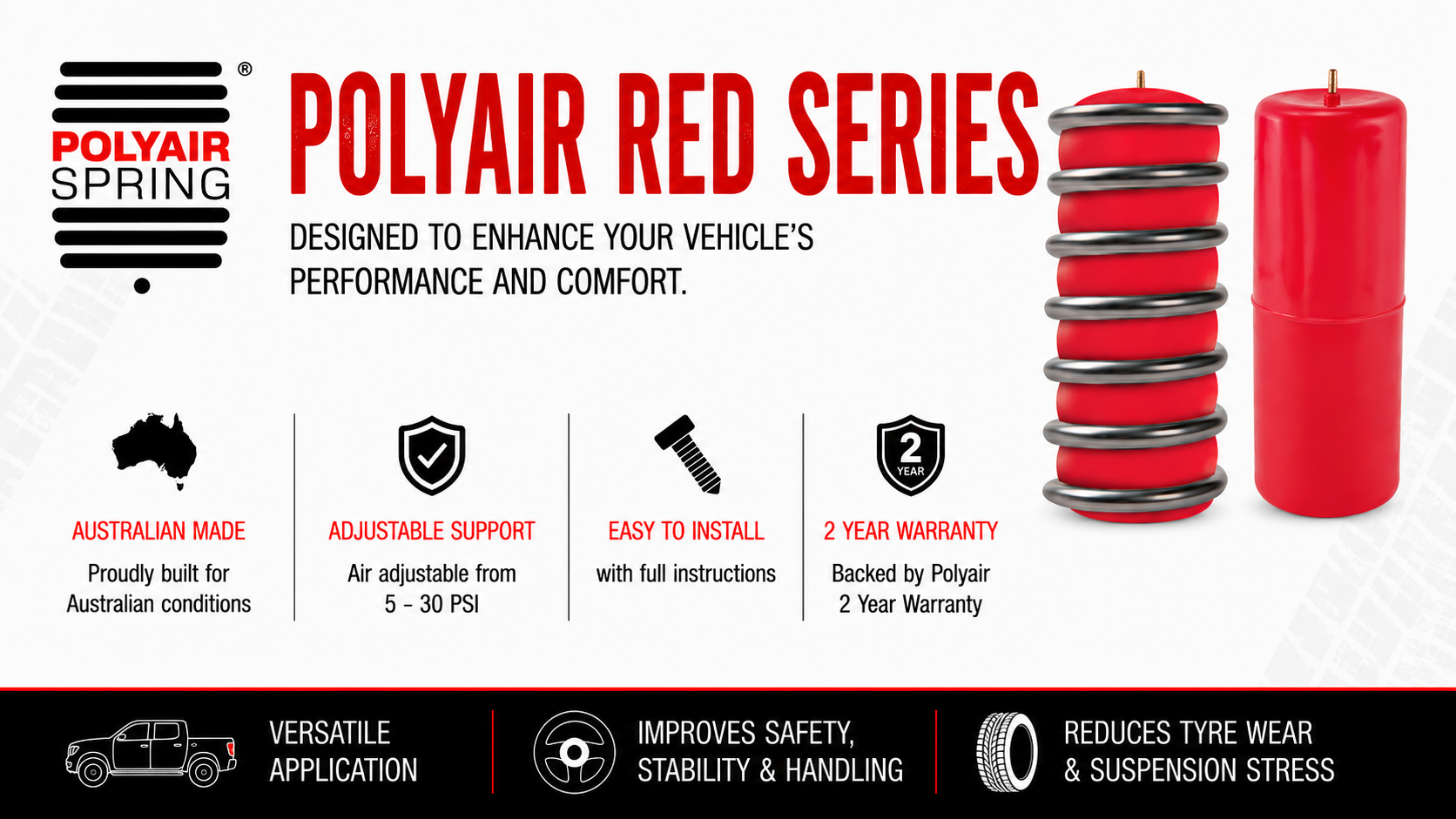 ®
POLYAIR
SPRING

POLYAIR RED SERIES

DESIGNED TO ENHANCE YOUR VEHICLE'S PERFORMANCE AND COMFORT.

AUSTRALIAN MADE
Proudly built for Australian conditions

ADJUSTABLE SUPPORT
Air adjustable from 5 - 30 PSI

EASY TO INSTALL
with full instructions

2
YEAR

2 YEAR WARRANTY
Backed by Polyair 2 Year Warranty

VERSATILE APPLICATION

IMPROVES SAFETY, STABILITY & HANDLING

REDUCES TYRE WEAR & SUSPENSION STRESS